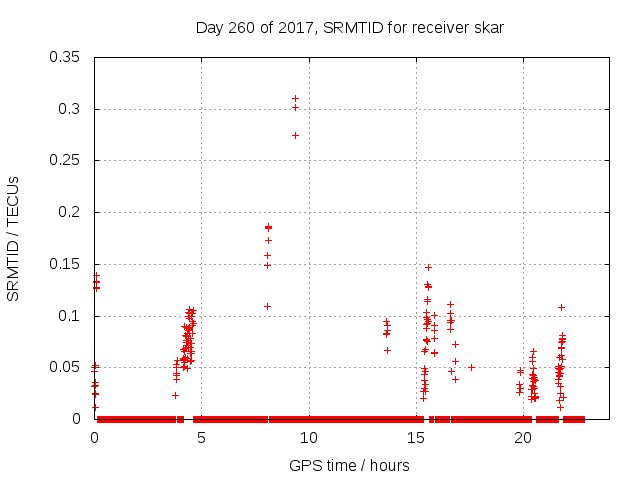 Day 260 of 2017, SRMTID for receiver skar

SRMTID / TECUs

0.35
0.3
0.25
0.2
0.15
0.1
0.05
0

0
5
10
15
20

GPS time / hours